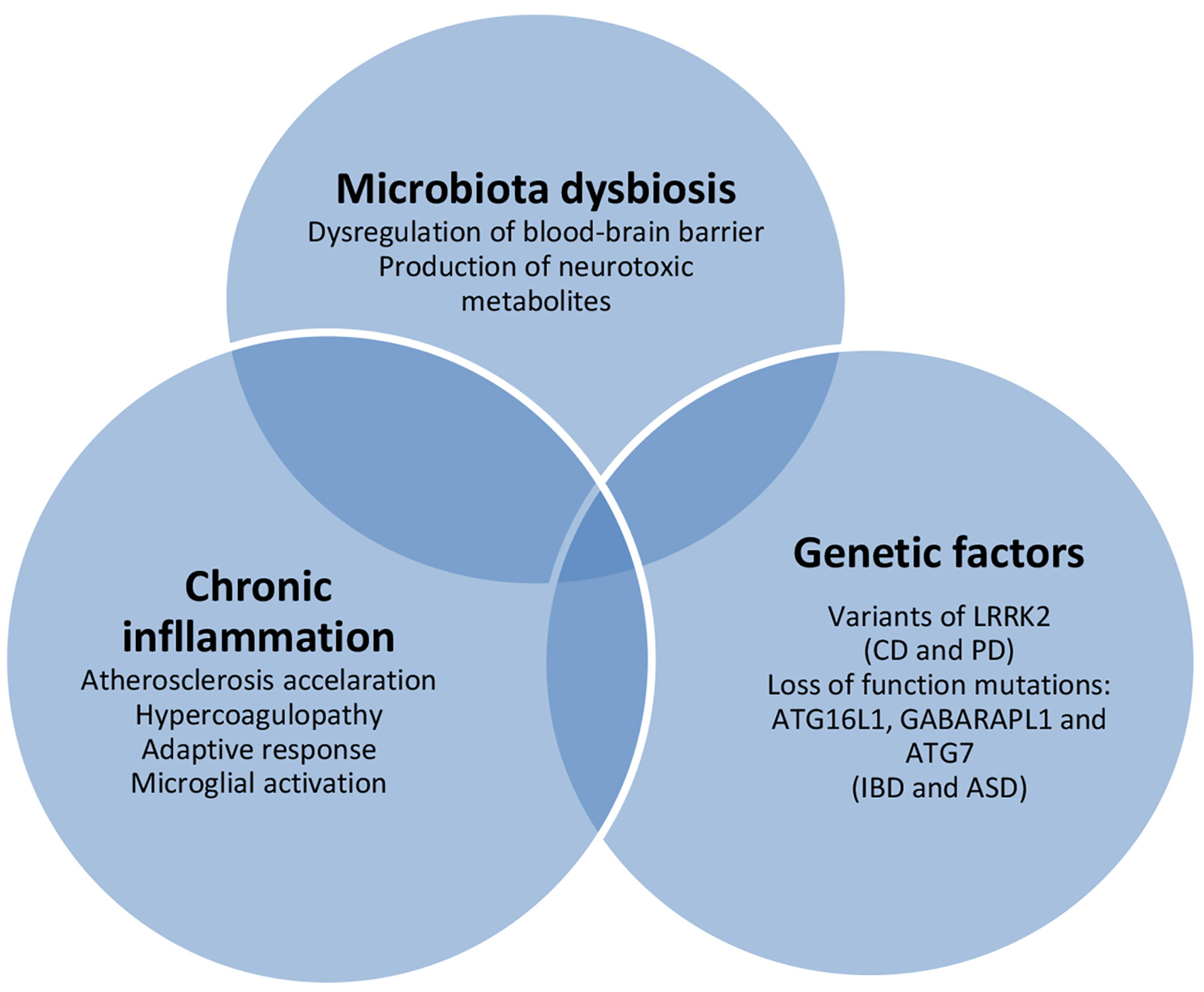 Microbiota dysbiosis
Dysregulation of blood-brain barrier
Production of neurotoxic metabolites

Chronic infllammation
Atherosclerosis accelaration
Hypercoagulopathy
Adaptive response
Microglial activation

Genetic factors
Variants of LRRK2
(CD and PD)
Loss of function mutations:
ATG16L1, GABARAPL1 and ATG7
(IBD and ASD)